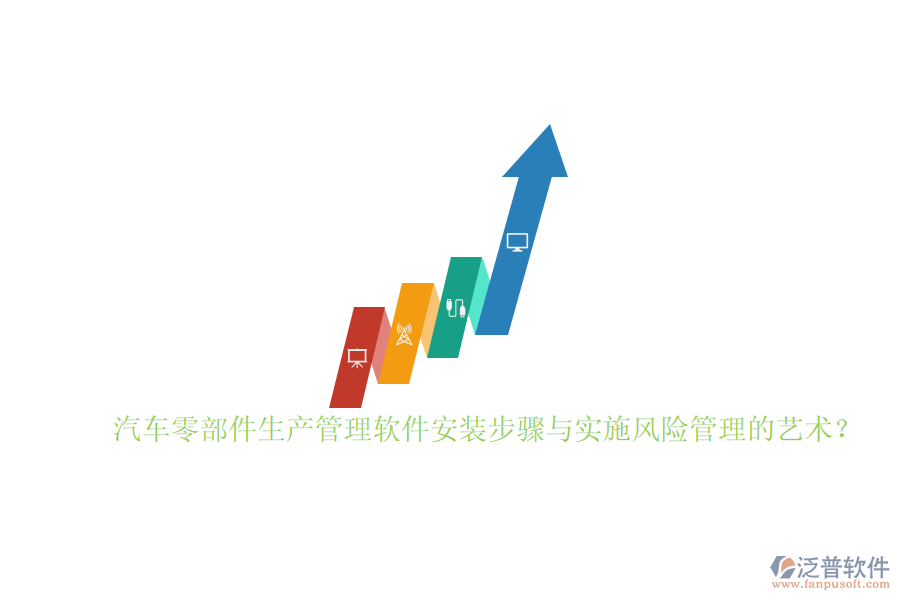 汽车零部件生产管理软件安装步骤与实施风险管理的艺术？

泛普软件
www.fanpusoft.com